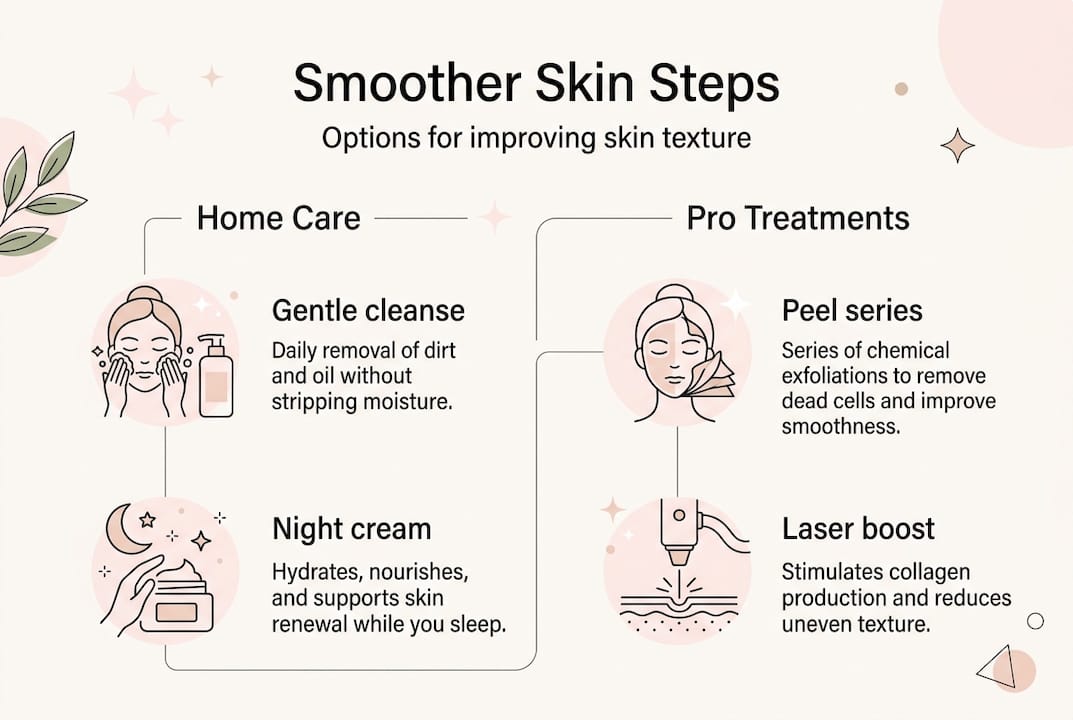 Smoother Skin Steps

Options for improving skin texture

Home Care

Gentle cleanse

Daily removal of dirt and oil without stripping moisture.

Night cream

Hydrates, nourishes, and supports skin renewal while you sleep.

Pro Treatments

Peel series

Series of chemical exfoliations to remove dead cells and improve smoothness.

Laser boost

Stimulates collagen production and reduces uneven texture.